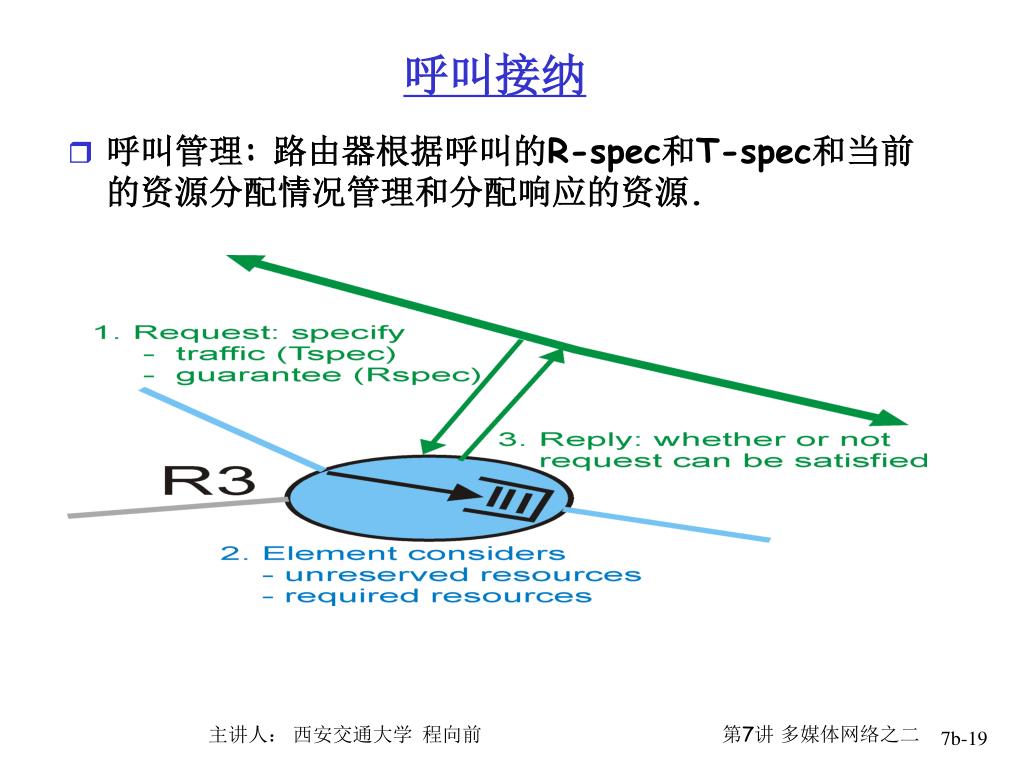 呼叫接纳

呼叫管理: 路由器根据呼叫的R-spec和T-spec和当前的资源分配情况管理和分配响应的资源.

1. Request: specify
- traffic (Tspec)
- guarantee (Rspec)

3. Reply: whether or not request can be satisfied

R3

2. Element considers
- unreserved resources
- required resources

主讲人： 西安交通大学 程向前

第7讲 多媒体网络之二

7b-19